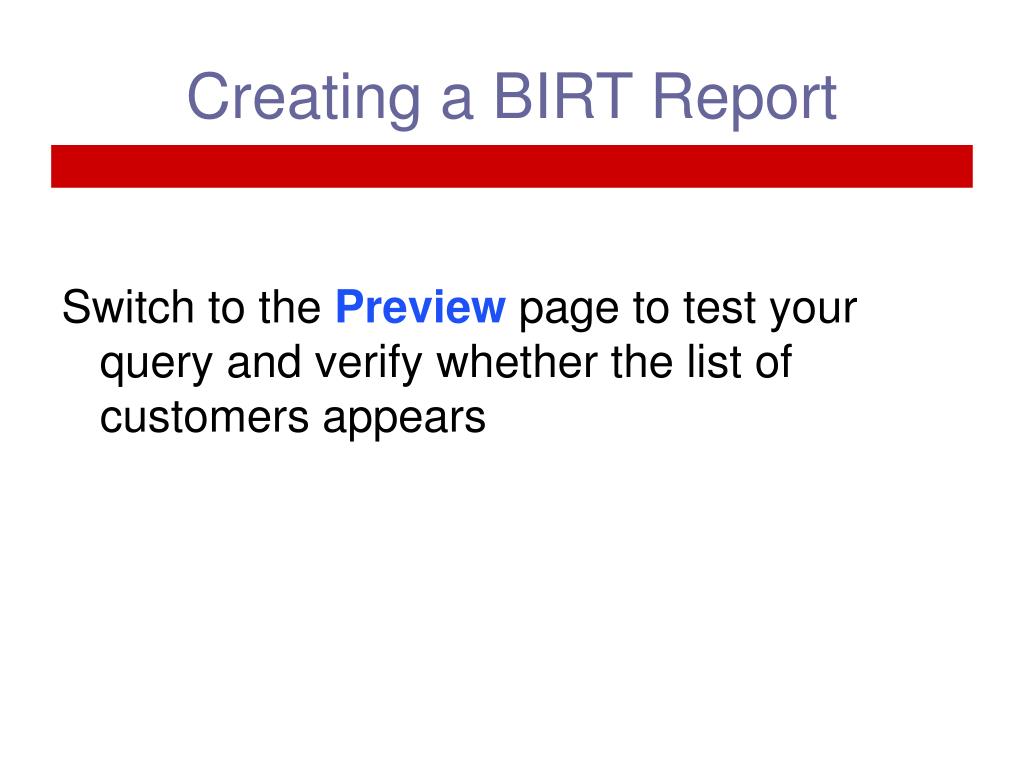 Creating a BIRT Report

Switch to the Preview page to test your query and verify whether the list of customers appears